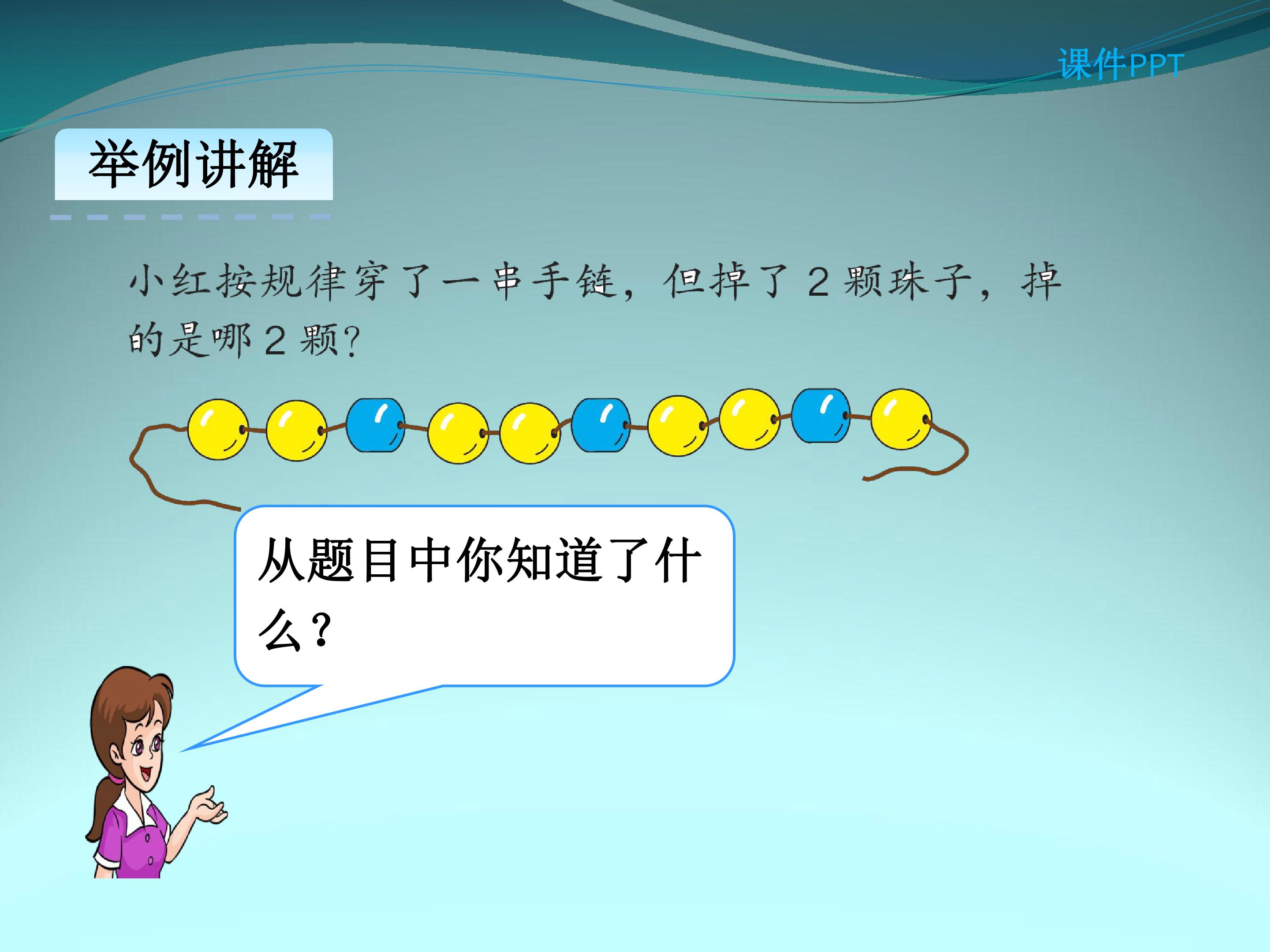 课件PPT

举例讲解

小红按规律穿了一串手链，但掉了2颗珠子，掉的是哪2颗？

从题目中你知道了什么？